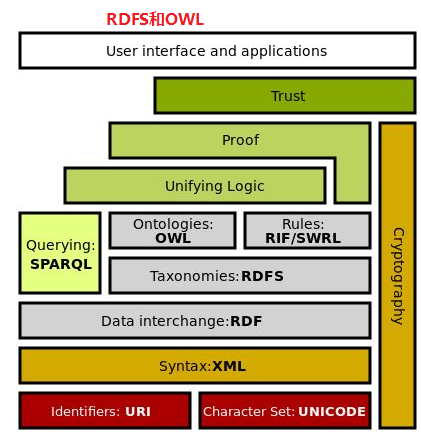 RDFS和OWL

User interface and applications

Trust

Proof

Unifying Logic

Querying: SPARQL

Ontologies: OWL

Rules: RIF/SWRL

Taxonomies: RDFS

Data interchange: RDF

Syntax: XML

Identifiers: URI

Character Set: UNICODE

Cryptography